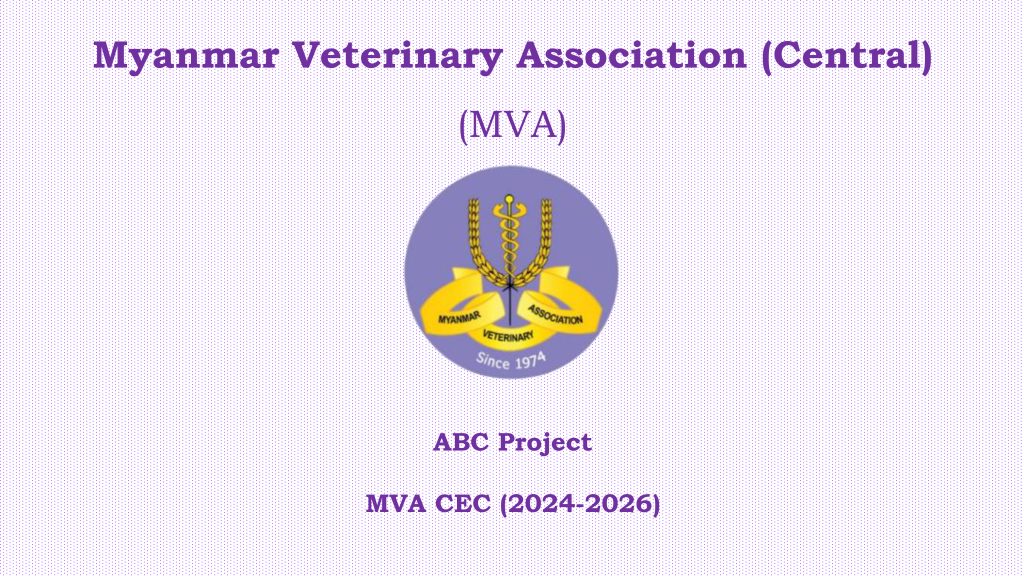 Myanmar Veterinary Association (Central)

(MVA)

MYANMAR VETERINARY ASSOCIATION

Since 1974

ABC Project

MVA CEC (2024-2026)